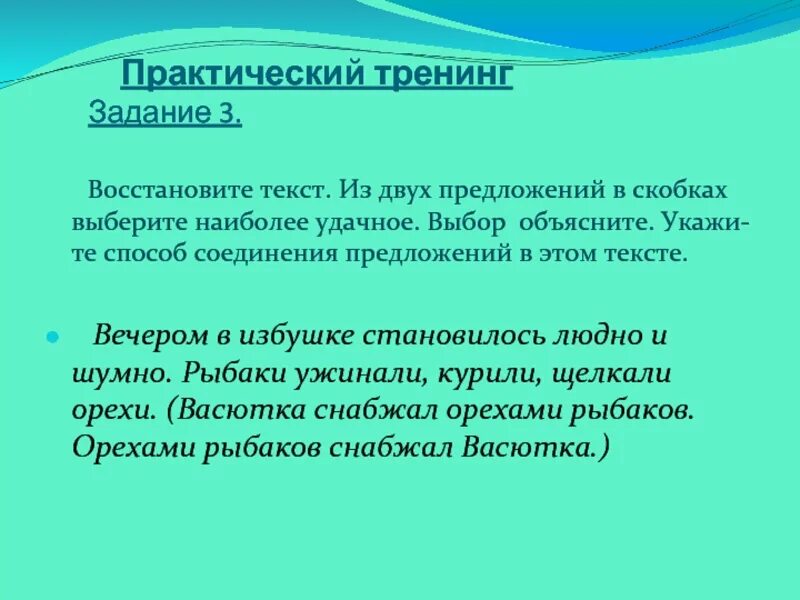 Практический тренинг
Задание 3.

Восстановите текст. Из двух предложений в скобках выберите наиболее удачное. Выбор объясните. Укажите способ соединения предложений в этом тексте.

Вечером в избушке становилось людно и шумно. Рыбаки ужинали, курили, щелкали орехи. (Васютка снабжал орехами рыбаков. Орехами рыбаков снабжал Васютка.)